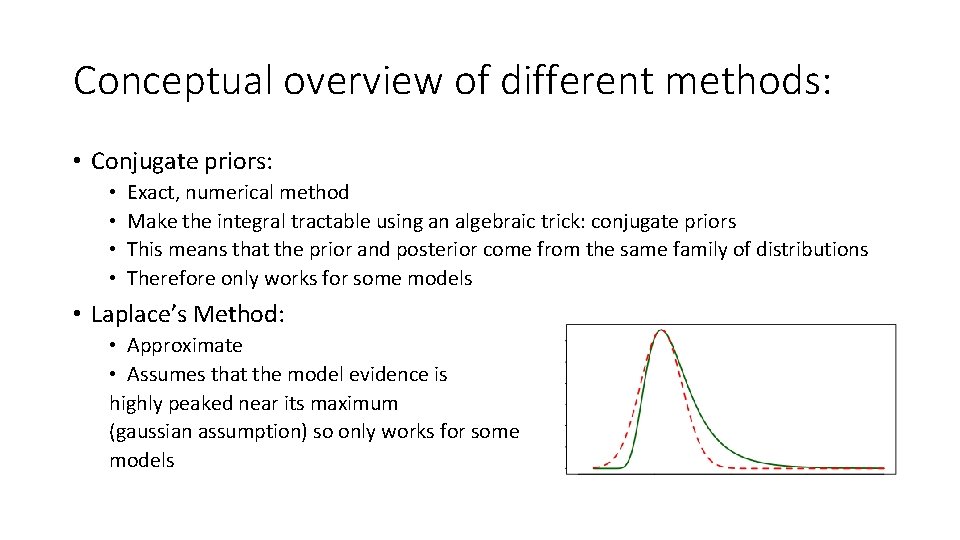 Conceptual overview of different methods:

• Conjugate priors:
  • Exact, numerical method
  • Make the integral tractable using an algebraic trick: conjugate priors
  • This means that the prior and posterior come from the same family of distributions
  • Therefore only works for some models

• Laplace's Method:
  • Approximate
  • Assumes that the model evidence is highly peaked near its maximum (gaussian assumption) so only works for some models